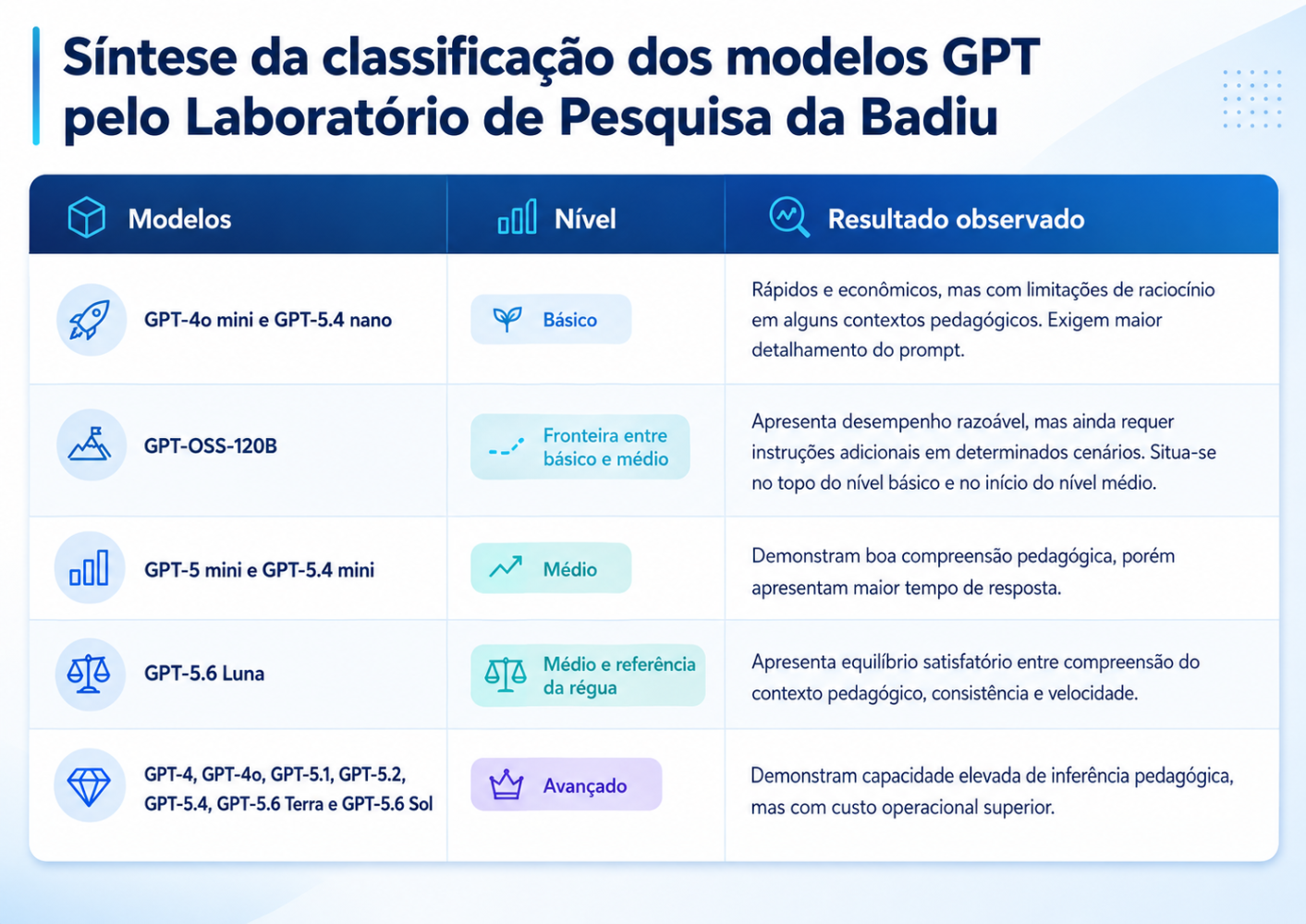 Síntese da classificação dos modelos GPT pelo Laboratório de Pesquisa da Badiu

| Modelos | Nível | Resultado observado |
|---|---|---|
| GPT-4o mini e GPT-5.4 nano | Básico | Rápidos e econômicos, mas com limitações de raciocínio em alguns contextos pedagógicos. Exigem maior detalhamento do prompt. |
| GPT-OSS-120B | Fronteira entre básico e médio | Apresenta desempenho razoável, mas ainda requer instruções adicionais em determinados cenários. Situa-se no topo do nível básico e no início do nível médio. |
| GPT-5 mini e GPT-5.4 mini | Médio | Demonstram boa compreensão pedagógica, porém apresentam maior tempo de resposta. |
| GPT-5.6 Luna | Médio e referência da régua | Apresenta equilíbrio satisfatório entre compreensão do contexto pedagógico, consistência e velocidade. |
| GPT-4, GPT-4o, GPT-5.1, GPT-5.2, GPT-5.4, GPT-5.6 Terra e GPT-5.6 Sol | Avançado | Demonstram capacidade elevada de inferência pedagógica, mas com custo operacional superior. |